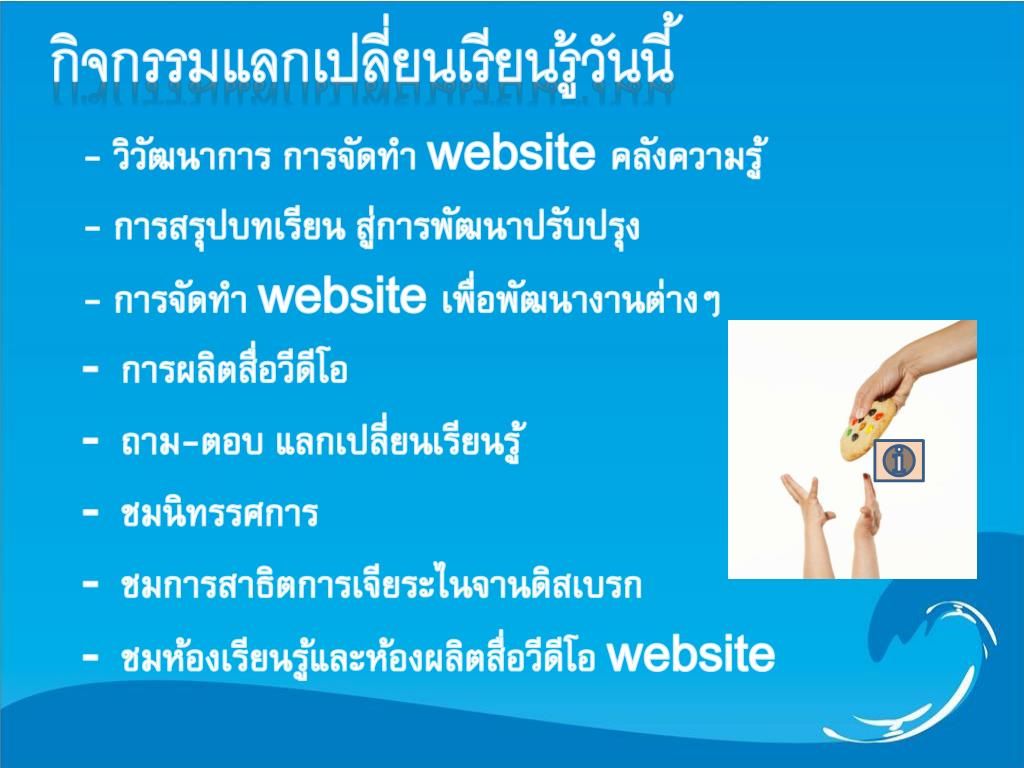 กิจกรรมแลกเปลี่ยนเรียนรู้วันนี้

- วิวัฒนาการ การจัดทำ website คลังความรู้

- การสรุปบทเรียน สู่การพัฒนาปรับปรุง

- การจัดทำ website เพื่อพัฒนางานต่างๆ

- การผลิตสื่อวีดีโอ

- ถาม-ตอบ แลกเปลี่ยนเรียนรู้

- ชมนิทรรศการ

- ชมการสาธิตการเจียระไนจานดิสเบรก

- ชมห้องเรียนรู้และห้องผลิตสื่อวีดีโอ website